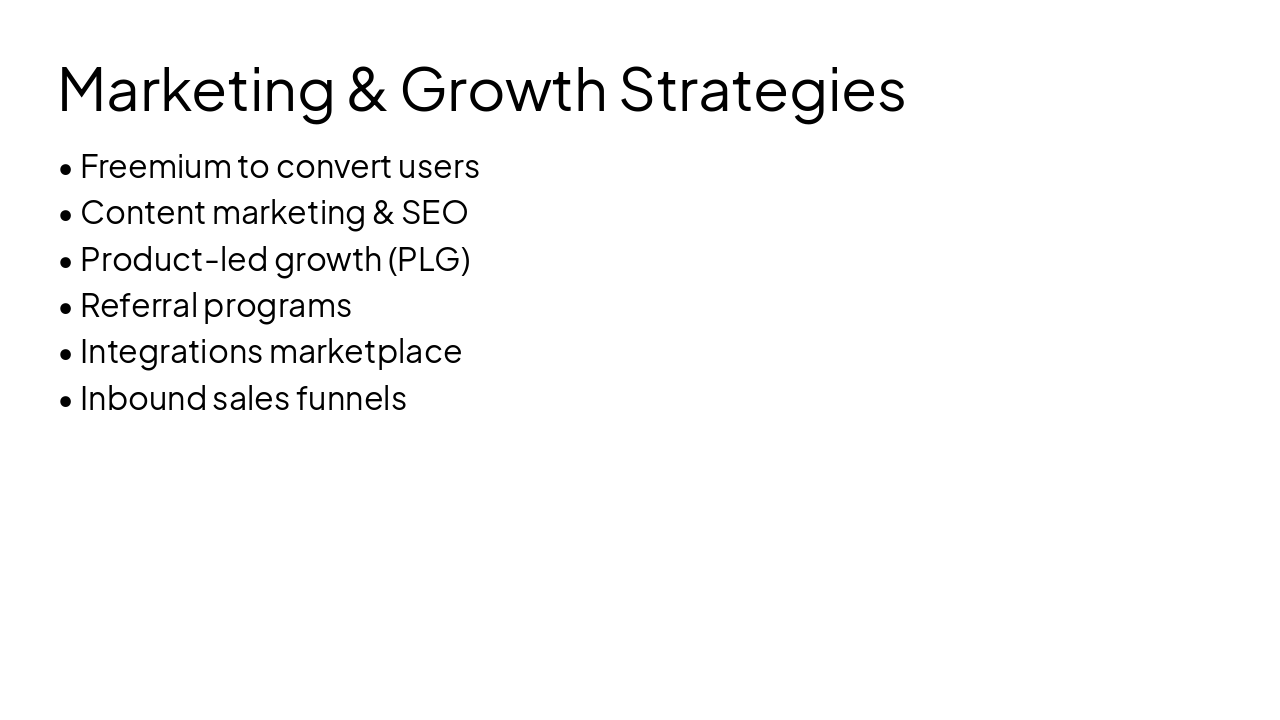 Marketing & Growth Strategies

• Freemium to convert users
• Content marketing & SEO
• Product-led growth (PLG)
• Referral programs
• Integrations marketplace
• Inbound sales funnels